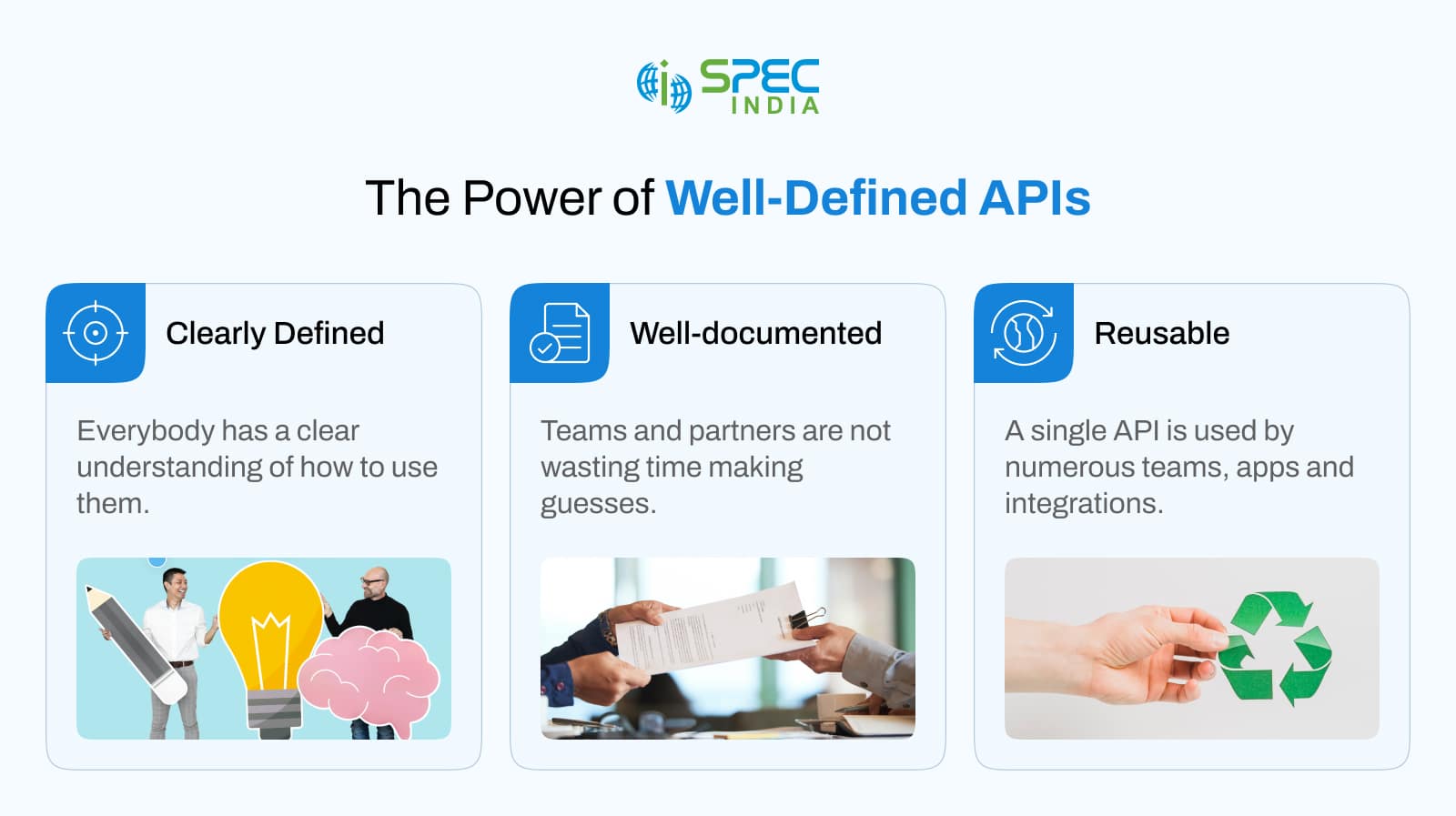 SPEC INDIA

The Power of Well-Defined APIs

Clearly Defined

Everybody has a clear understanding of how to use them.

Well-documented

Teams and partners are not wasting time making guesses.

Reusable

A single API is used by numerous teams, apps and integrations.